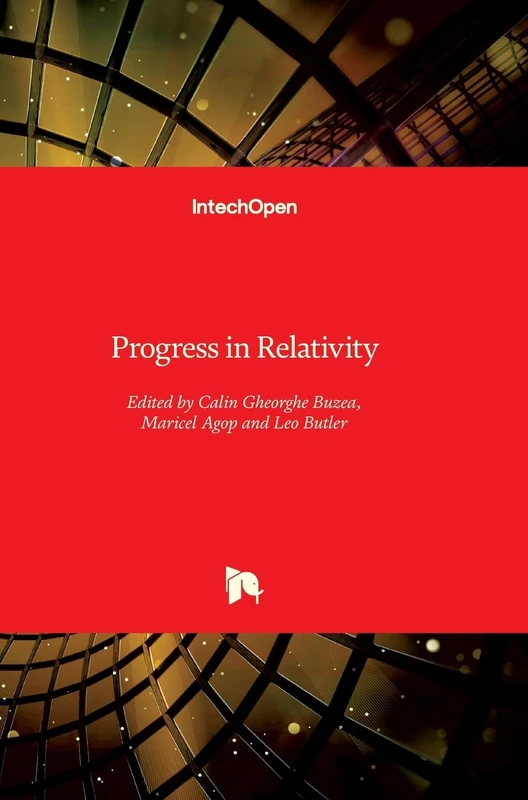 IntechOpen

Progress in Relativity

Edited by Calin Gheorghe Buzea, Maricel Agop and Leo Butler